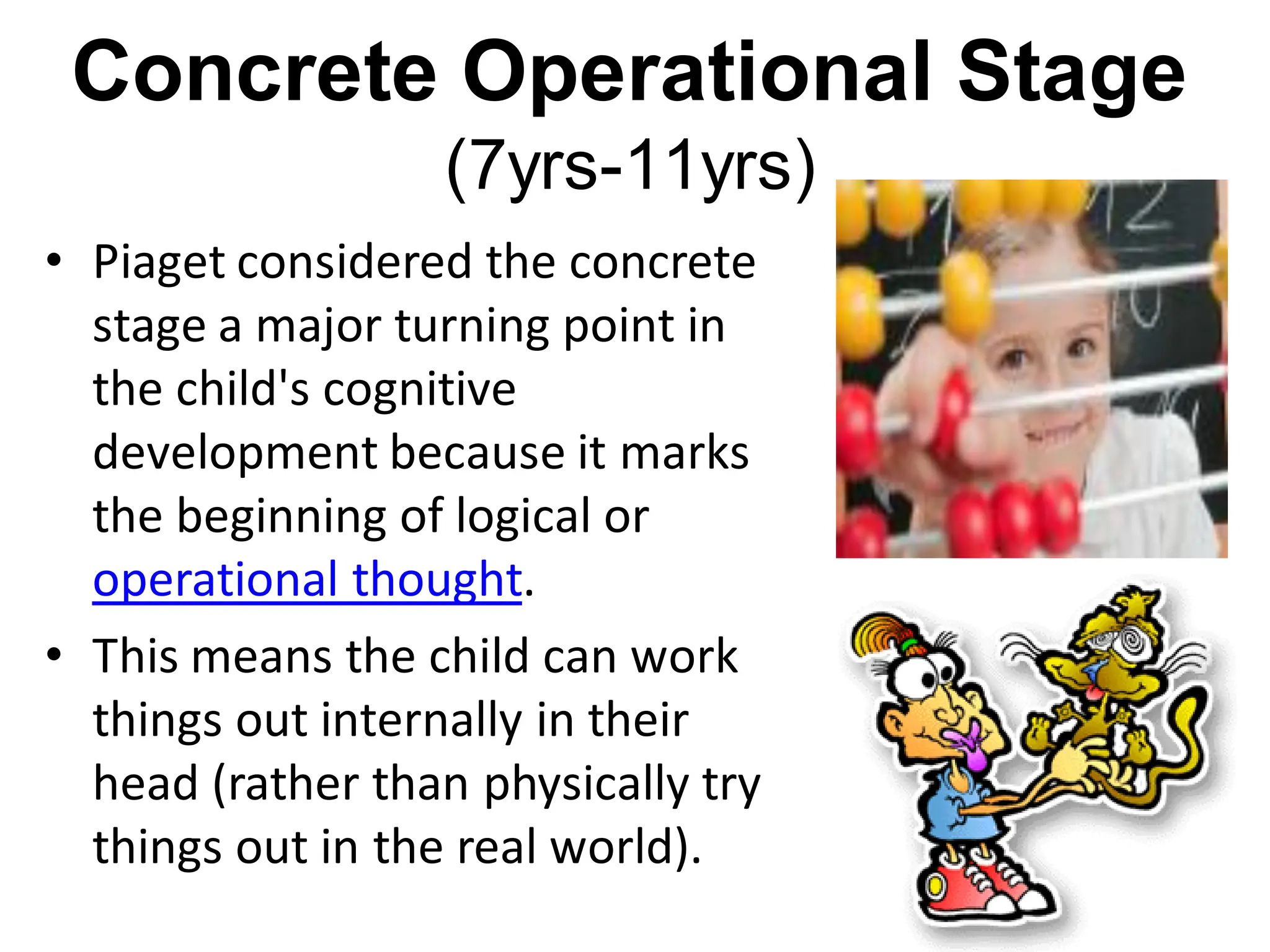 Concrete Operational Stage
(7yrs-11yrs)

• Piaget considered the concrete stage a major turning point in the child's cognitive development because it marks the beginning of logical or operational thought.

• This means the child can work things out internally in their head (rather than physically try things out in the real world).